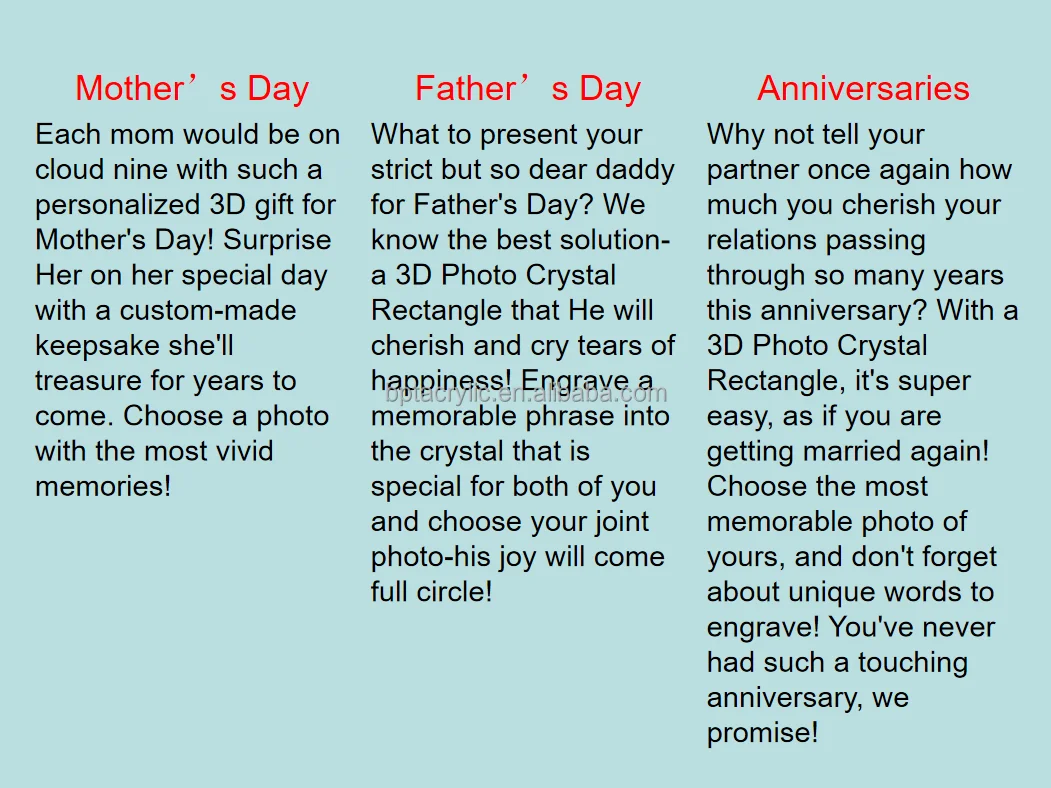 Mother’s Day

Each mom would be on cloud nine with such a personalized 3D gift for Mother's Day! Surprise Her on her special day with a custom-made keepsake she'll treasure for years to come. Choose a photo with the most vivid memories!

Father’s Day

What to present your strict but so dear daddy for Father's Day? We know the best solution- a 3D Photo Crystal Rectangle that He will cherish and cry tears of happiness! Engrave a memorable phrase into the crystal that is special for both of you and choose your joint photo-his joy will come full circle!

Anniversaries

Why not tell your partner once again how much you cherish your relations passing through so many years this anniversary? With a 3D Photo Crystal Rectangle, it's super easy, as if you are getting married again! Choose the most memorable photo of yours, and don't forget about unique words to engrave! You've never had such a touching anniversary, we promise!

bptacrylic.en.alibaba.com